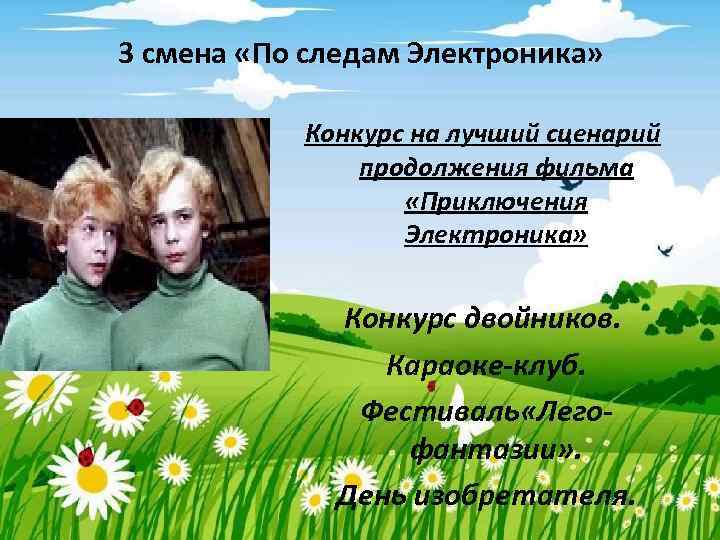 3 смена «По следам Электроника»

Конкурс на лучший сценарий продолжения фильма «Приключения Электроника»

Конкурс двойников.

Караоке-клуб.

Фестиваль«Лего-фантазии».

День изобретателя.